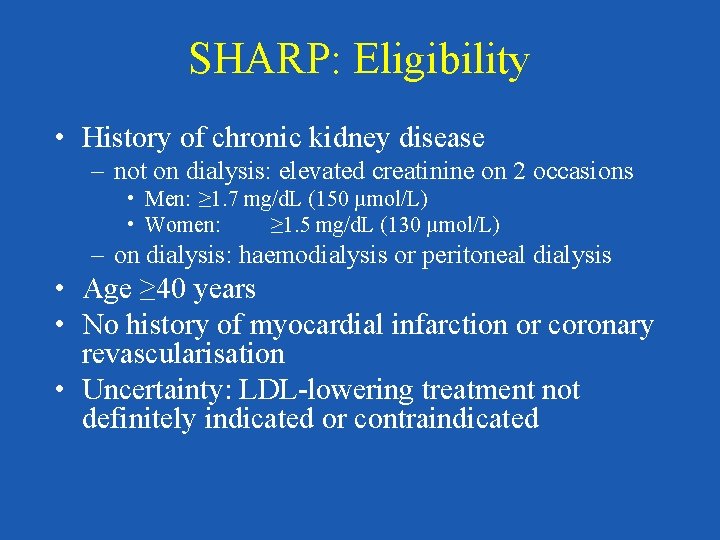 SHARP: Eligibility

• History of chronic kidney disease
– not on dialysis: elevated creatinine on 2 occasions
• Men: ≥1.7 mg/dL (150 μmol/L)
• Women: ≥1.5 mg/dL (130 μmol/L)
– on dialysis: haemodialysis or peritoneal dialysis
• Age ≥40 years
• No history of myocardial infarction or coronary revascularisation
• Uncertainty: LDL-lowering treatment not definitely indicated or contraindicated